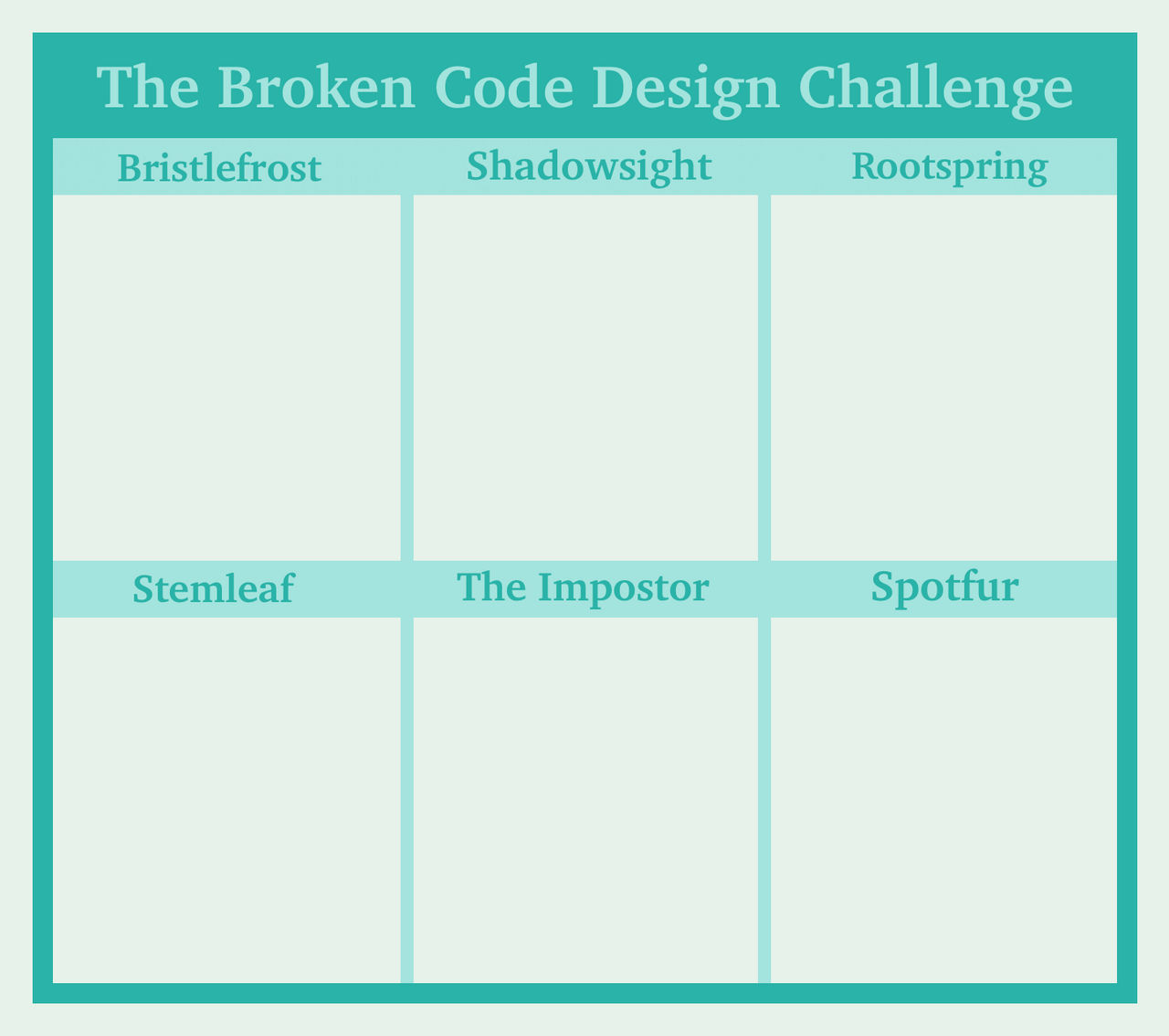 The Broken Code Design Challenge

Bristlefrost

Shadowsight

Rootspring

Stemleaf

The Impostor

Spotfur